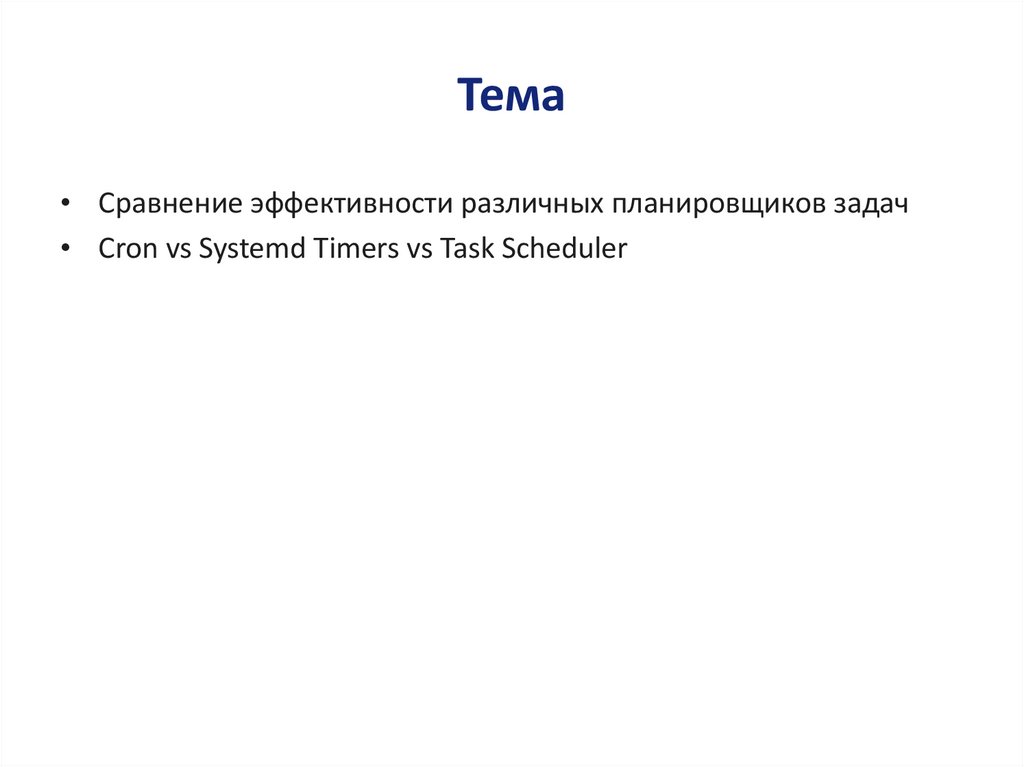 Тема

• Сравнение эффективности различных планировщиков задач
• Cron vs Systemd Timers vs Task Scheduler